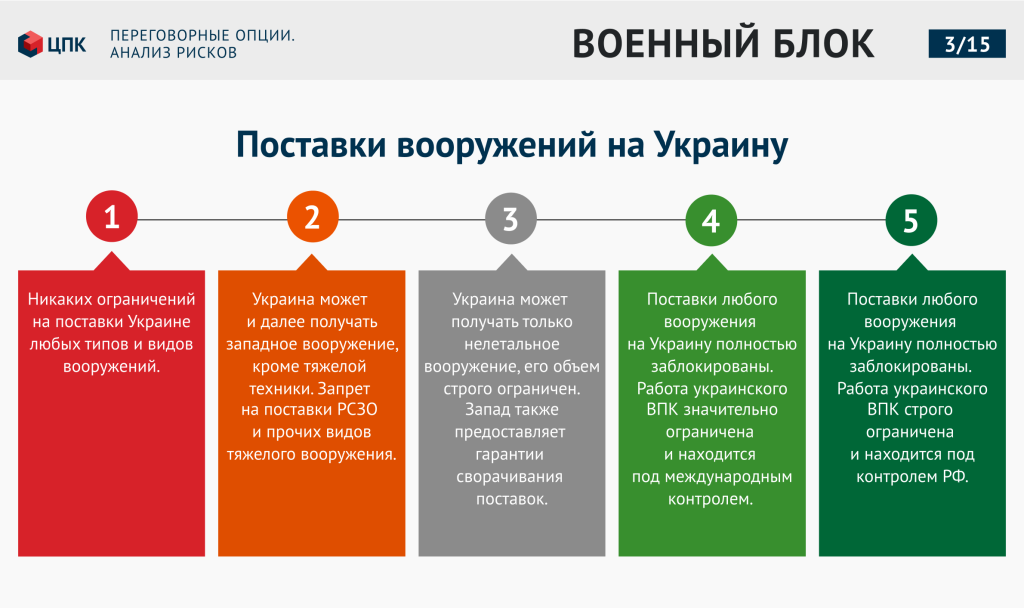 ЦПК

ПЕРЕГОВОРНЫЕ ОПЦИИ.
АНАЛИЗ РИСКОВ

ВОЕННЫЙ БЛОК

3/15

Поставки вооружений на Украину

1

Никаких ограничений на поставки Украине любых типов и видов вооружений.

2

Украина может и далее получать западное вооружение, кроме тяжелой техники. Запрет на поставки РСЗО и прочих видов тяжелого вооружения.

3

Украина может получать только нелетальное вооружение, его объем строго ограничен. Запад также предоставляет гарантии сворачивания поставок.

4

Поставки любого вооружения на Украину полностью заблокированы. Работа украинского ВПК значительно ограничена и находится под международным контролем.

5

Поставки любого вооружения на Украину полностью заблокированы. Работа украинского ВПК строго ограничена и находится под контролем РФ.